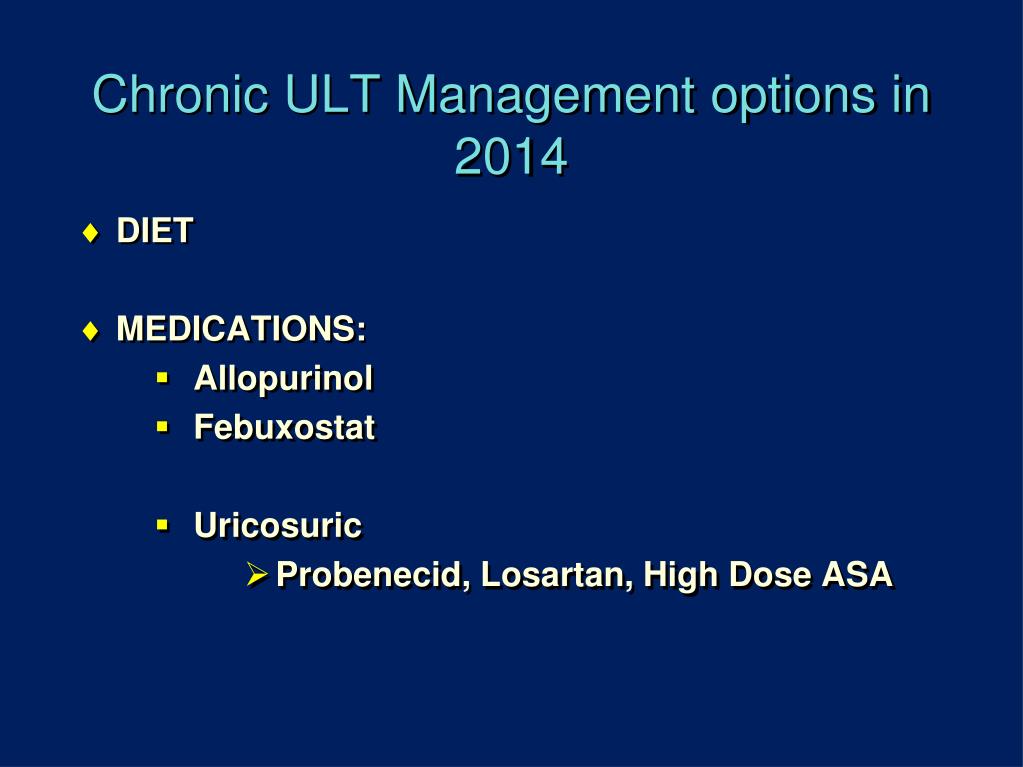 Chronic ULT Management options in 2014

♦ DIET

♦ MEDICATIONS:
▪ Allopurinol
▪ Febuxostat

▪ Uricosuric
➢ Probenecid, Losartan, High Dose ASA